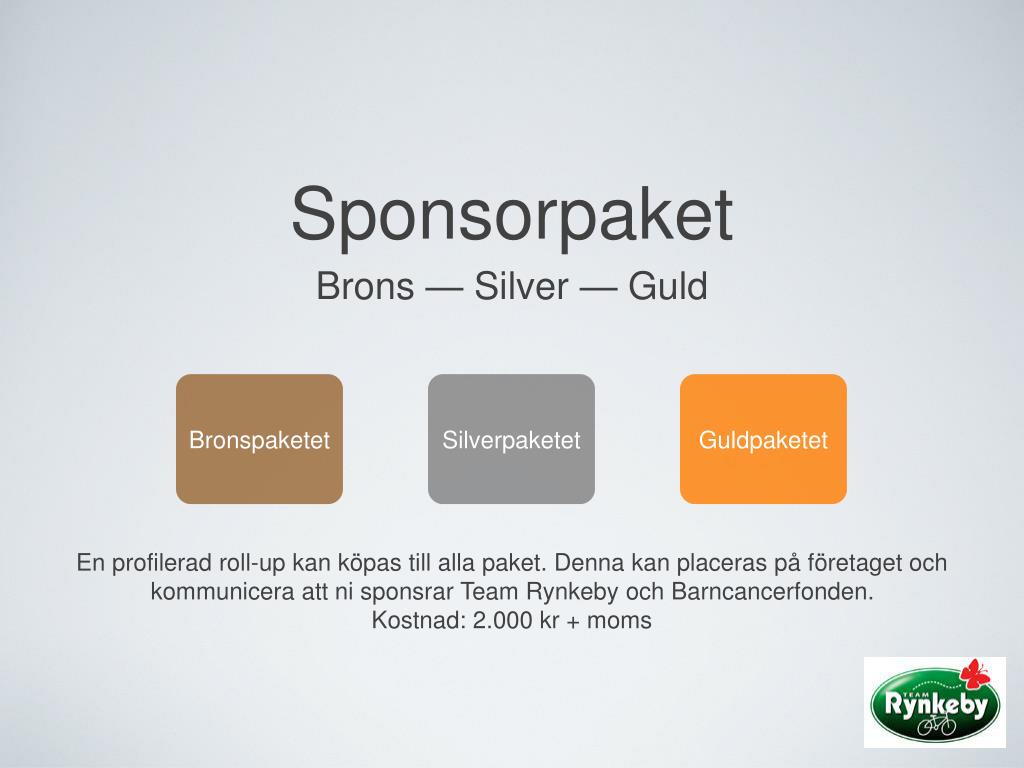 Sponsorpaket

Brons — Silver — Guld

Bronspaketet

Silverpaketet

Guldpaketet

En profilerad roll-up kan köpas till alla paket. Denna kan placeras på företaget och kommunicera att ni sponsrar Team Rynkeby och Barncancerfonden.
Kostnad: 2.000 kr + moms

TEAM
Rynkeby